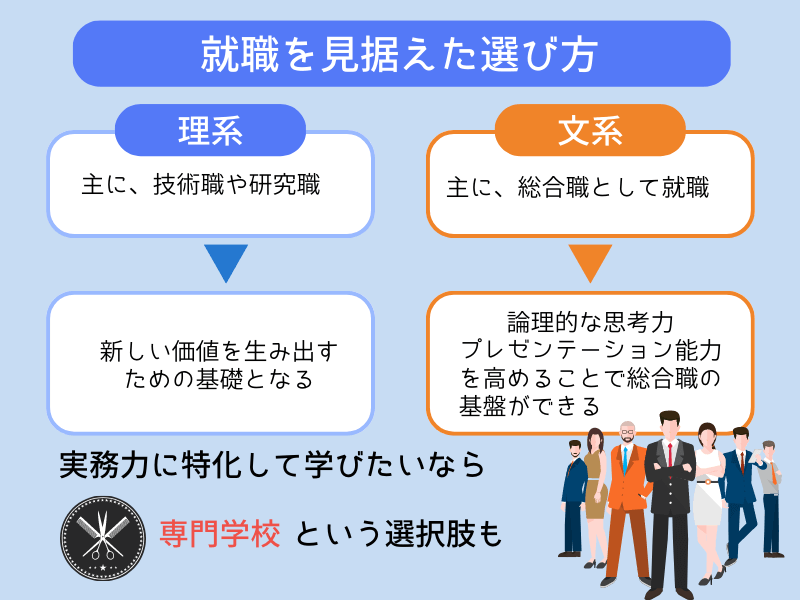 就職を見据えた選び方

理系

主に、技術職や研究職

新しい価値を生み出すための基礎となる

文系

主に、総合職として就職

論理的な思考力
プレゼンテーション能力を高めることで総合職の基盤ができる

実務力に特化して学びたいなら

専門学校 という選択肢も